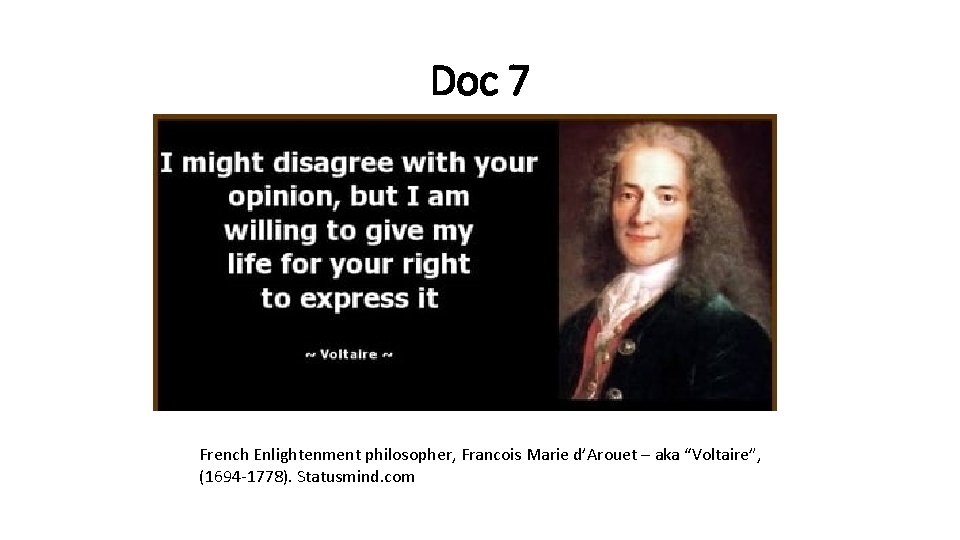 Doc 7

I might disagree with your opinion, but I am willing to give my life for your right to express it

~ Voltaire ~

French Enlightenment philosopher, Francois Marie d'Arouet – aka "Voltaire", (1694-1778). Statusmind.com